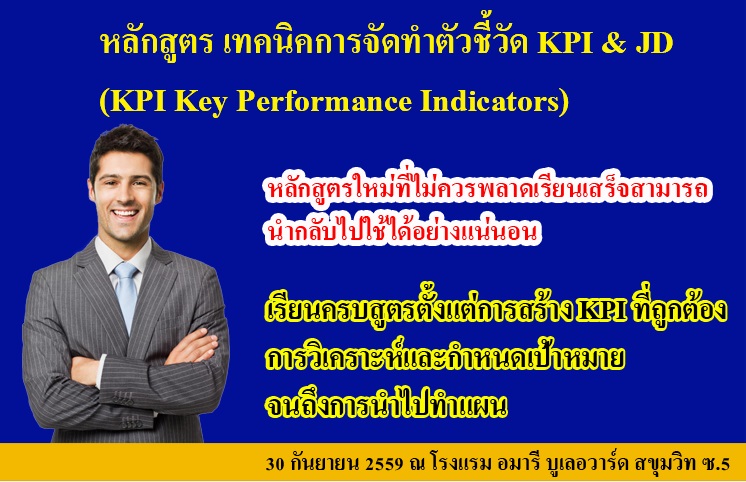 หลักสูตร เทคนิคการจัดทำตัวชี้วัด KPI & JD

(KPI Key Performance Indicators)

หลักสูตรใหม่ที่ไม่ควรพลาดเรียนเสร็จสามารถนำกลับไปใช้ได้อย่างแน่นอน

เรียนครบสูตรตั้งแต่การสร้าง KPI ที่ถูกต้อง การวิเคราะห์และกำหนดเป้าหมาย จนถึงการนำไปทำแผน

30 กันยายน 2559 ณ โรงแรม อมารี บูเลอวาร์ด สขุมวิท ซ.5